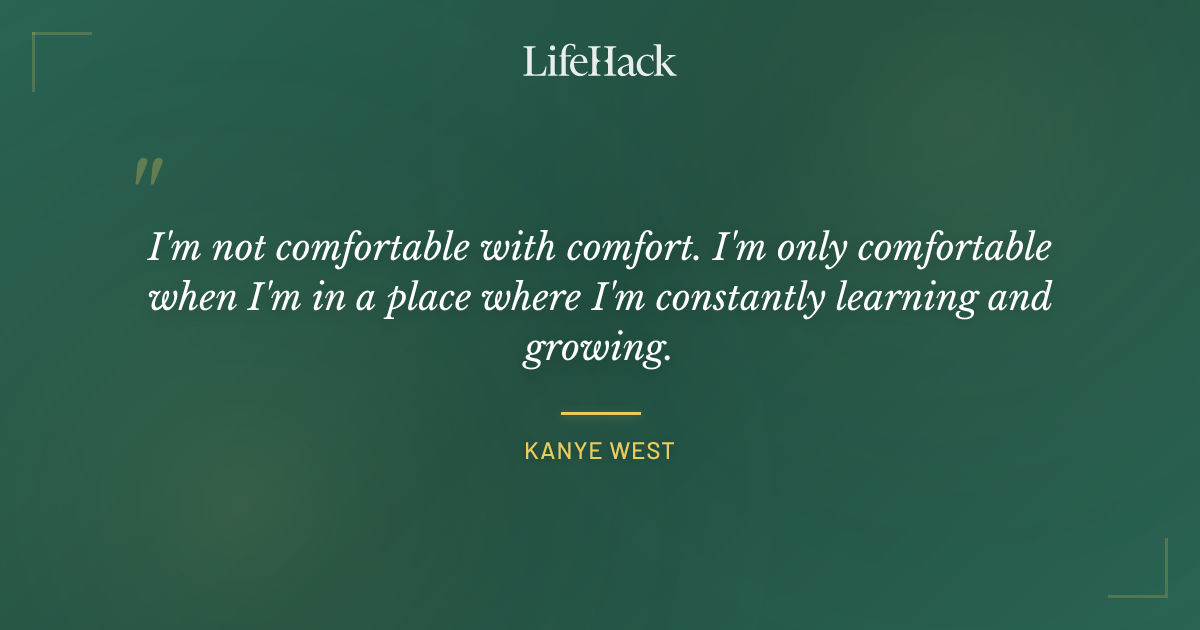 LifeHack

"

I'm not comfortable with comfort. I'm only comfortable when I'm in a place where I'm constantly learning and growing.

KANYE WEST